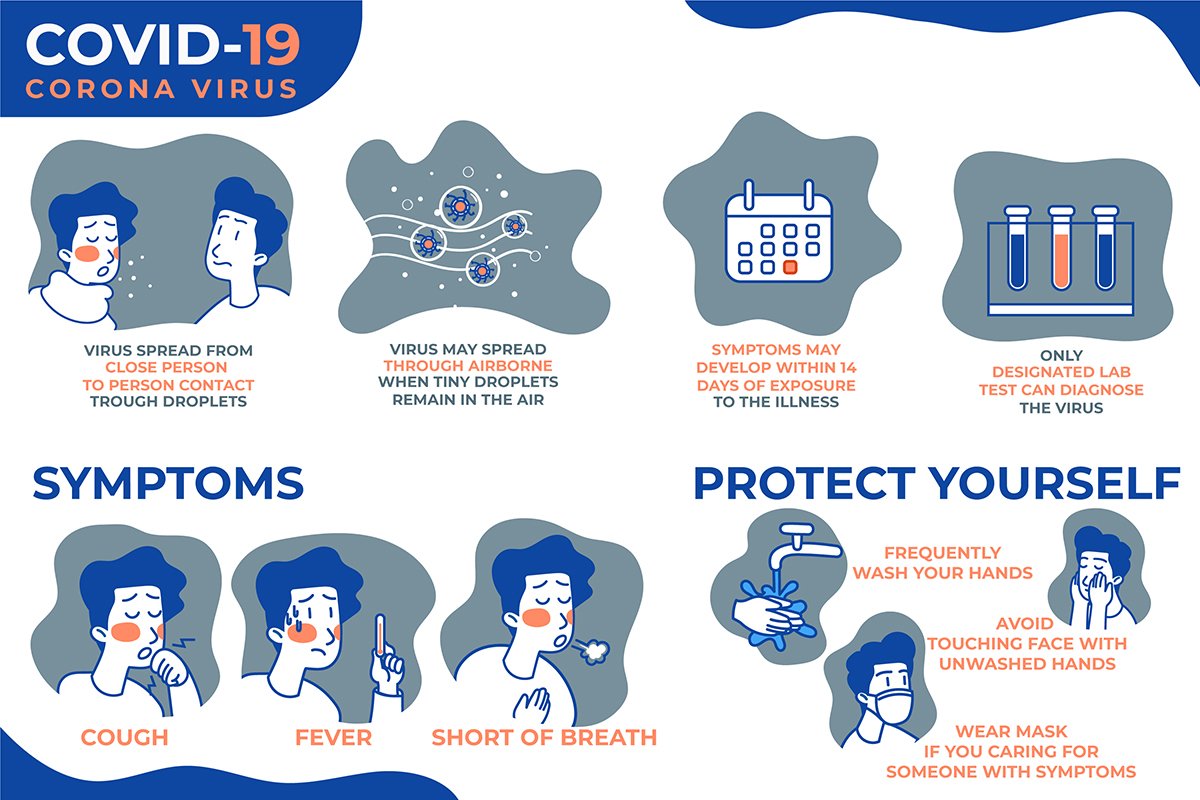 COVID-19
CORONA VIRUS

VIRUS SPREAD FROM CLOSE PERSON TO PERSON CONTACT TROUGH DROPLETS

VIRUS MAY SPREAD THROUGH AIRBORNE WHEN TINY DROPLETS REMAIN IN THE AIR

SYMPTOMS MAY DEVELOP WITHIN 14 DAYS OF EXPOSURE TO THE ILLNESS

ONLY DESIGNATED LAB TEST CAN DIAGNOSE THE VIRUS

SYMPTOMS

COUGH

FEVER

SHORT OF BREATH

PROTECT YOURSELF

FREQUENTLY WASH YOUR HANDS

AVOID TOUCHING FACE WITH UNWASHED HANDS

WEAR MASK IF YOU CARING FOR SOMEONE WITH SYMPTOMS